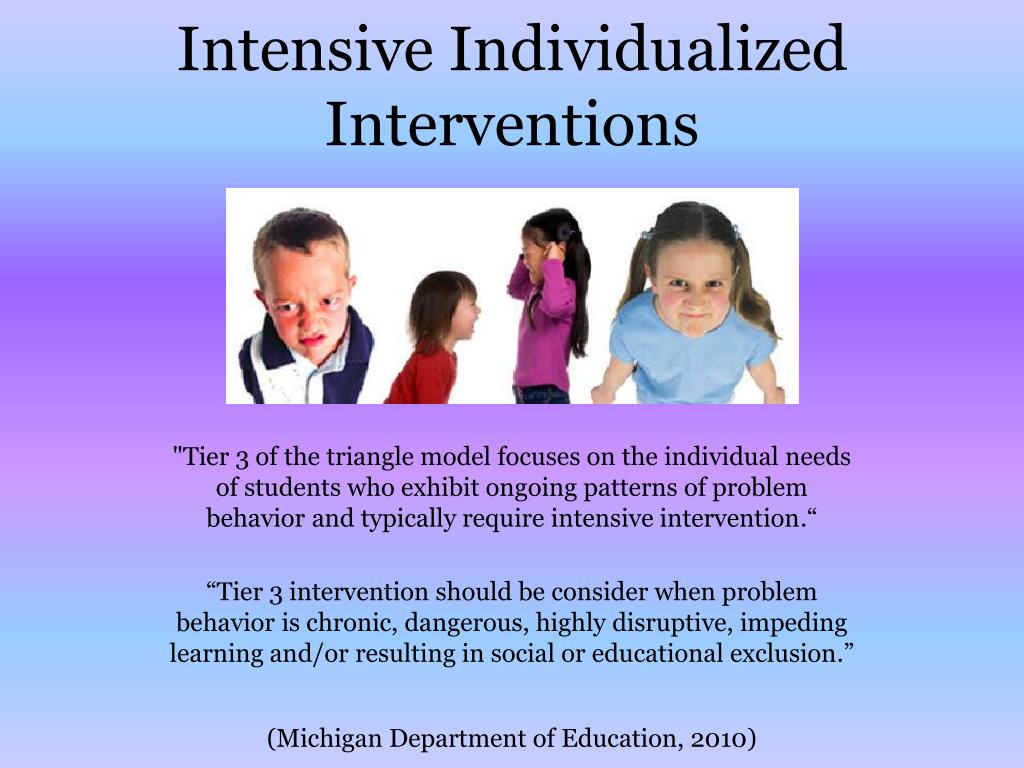 Intensive Individualized Interventions

"Tier 3 of the triangle model focuses on the individual needs of students who exhibit ongoing patterns of problem behavior and typically require intensive intervention.“

“Tier 3 intervention should be consider when problem behavior is chronic, dangerous, highly disruptive, impeding learning and/or resulting in social or educational exclusion.”

(Michigan Department of Education, 2010)